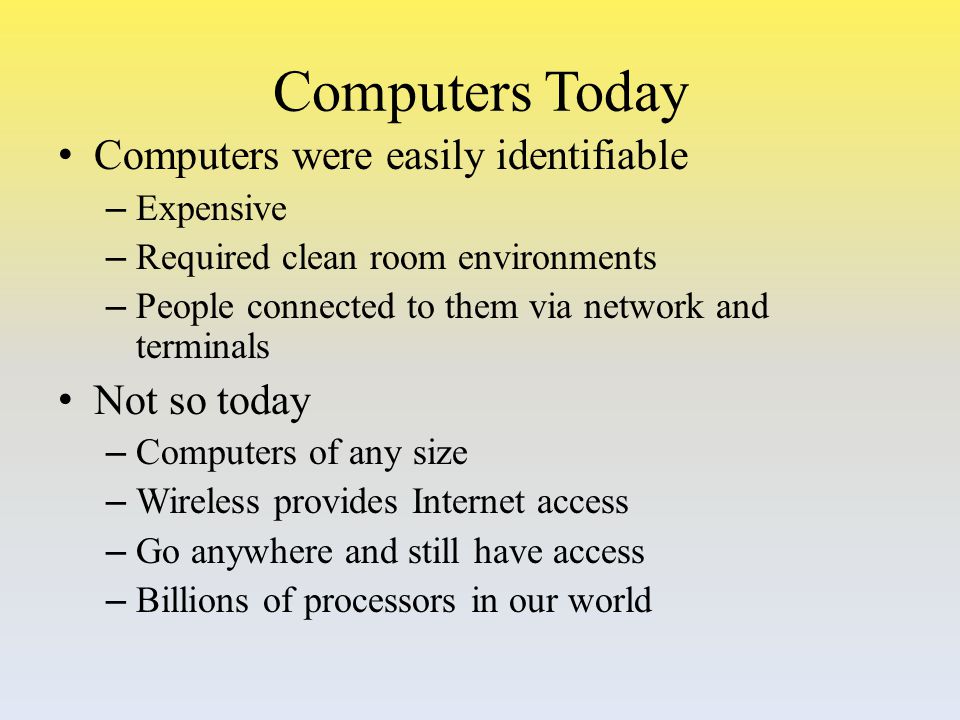 Computers Today

• Computers were easily identifiable
– Expensive
– Required clean room environments
– People connected to them via network and terminals

• Not so today
– Computers of any size
– Wireless provides Internet access
– Go anywhere and still have access
– Billions of processors in our world